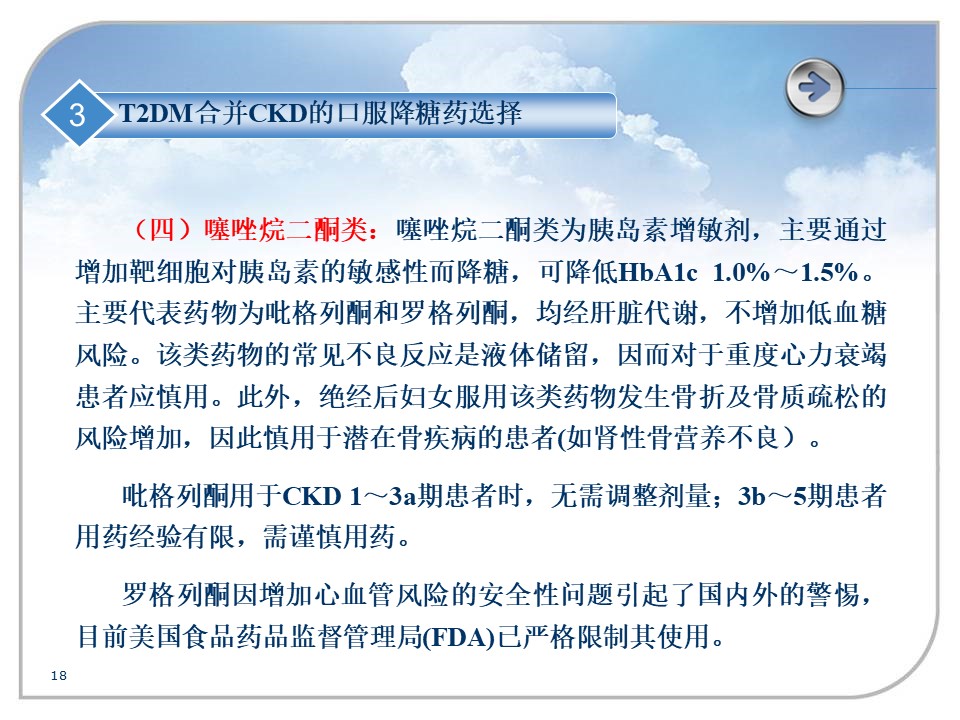 3 T2DM合并CKD的口服降糖药选择

（四）噻唑烷二酮类：噻唑烷二酮类为胰岛素增敏剂，主要通过增加靶细胞对胰岛素的敏感性而降糖，可降低HbA1c 1.0%～1.5%。主要代表药物为吡格列酮和罗格列酮，均经肝脏代谢，不增加低血糖风险。该类药物的常见不良反应是液体储留，因而对于重度心力衰竭患者应慎用。此外，绝经后妇女服用该类药物发生骨折及骨质疏松的风险增加，因此慎用于潜在骨疾病的患者(如肾性骨营养不良）。

吡格列酮用于CKD 1～3a期患者时，无需调整剂量；3b～5期患者用药经验有限，需谨慎用药。

罗格列酮因增加心血管风险的安全性问题引起了国内外的警惕，目前美国食品药品监督管理局(FDA)已严格限制其使用。

18